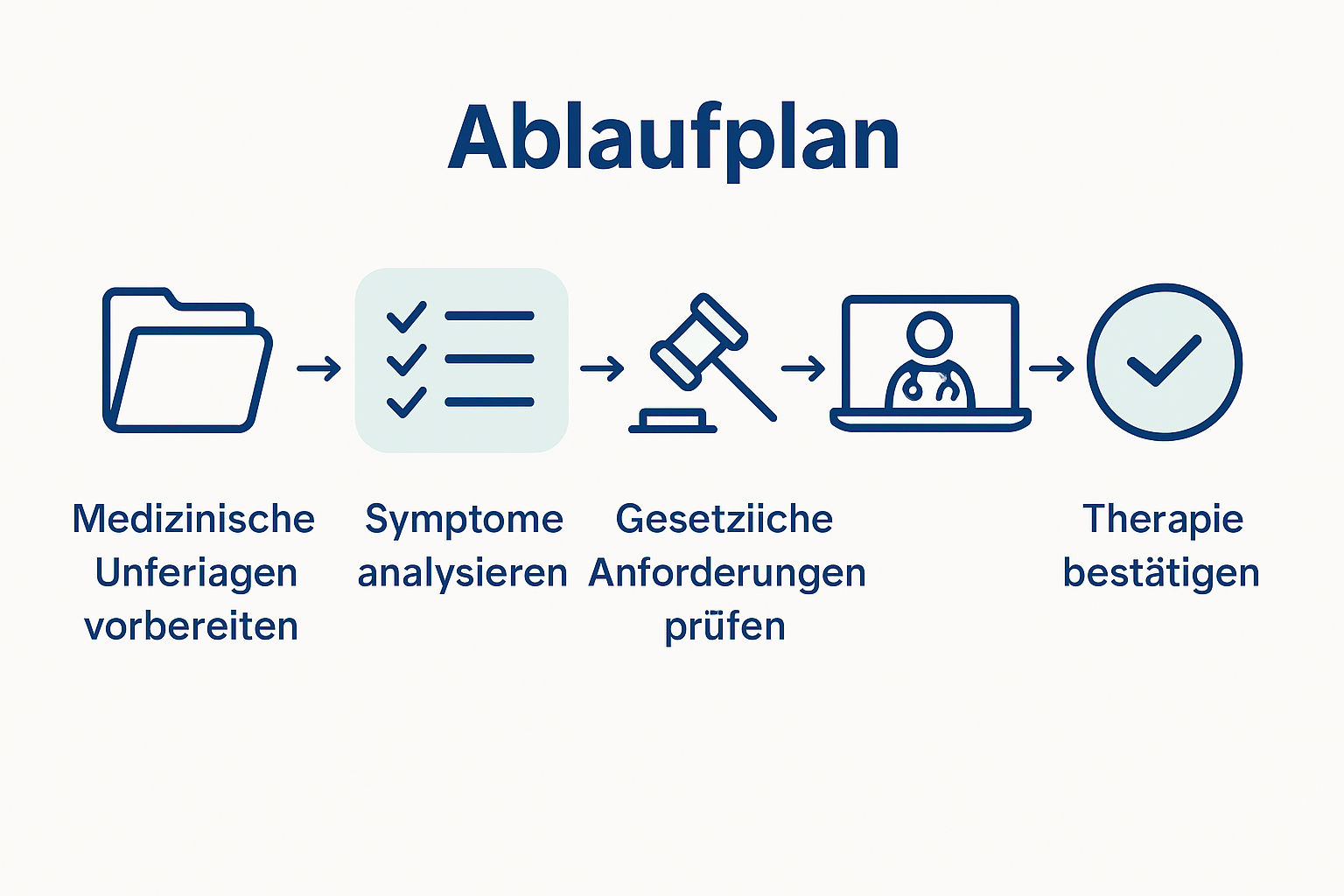 Ablaufplan

Medizinische Unferiagen vorbereiten

Symptome analysieren

Gesetziiche Anforderungen prüfen

Therapie bestätigen